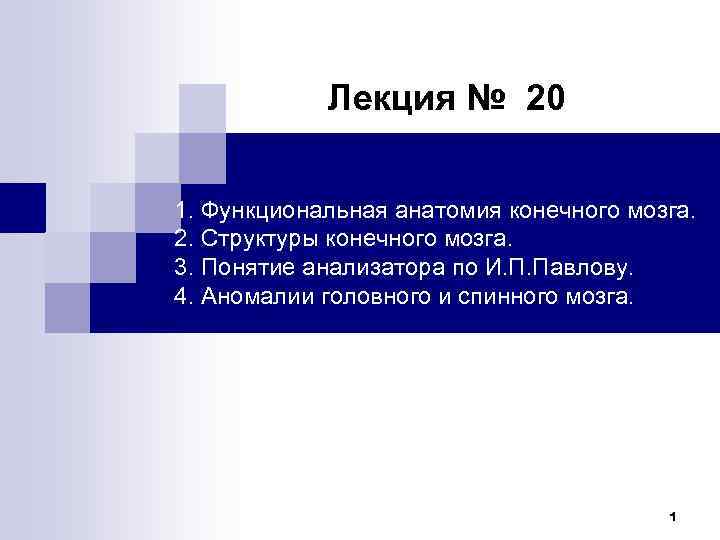 Лекция № 20

1. Функциональная анатомия конечного мозга.
2. Структуры конечного мозга.
3. Понятие анализатора по И.П.Павлову.
4. Аномалии головного и спинного мозга.

1